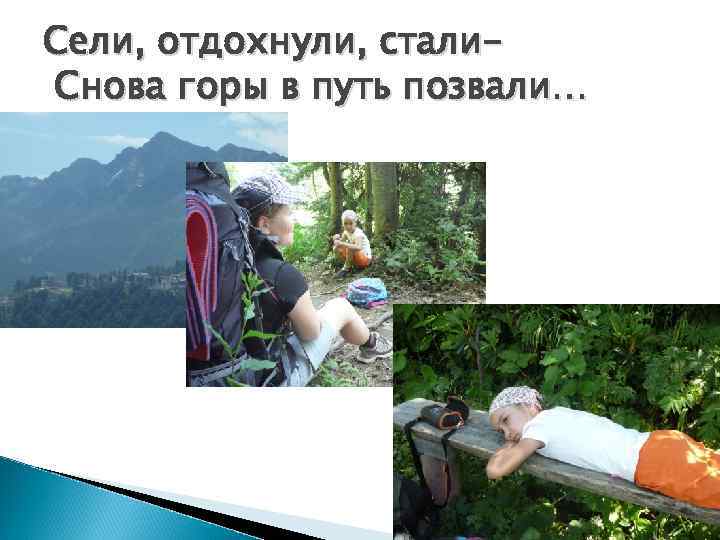 Сели, отдохнули, стали–
Снова горы в путь позвали…